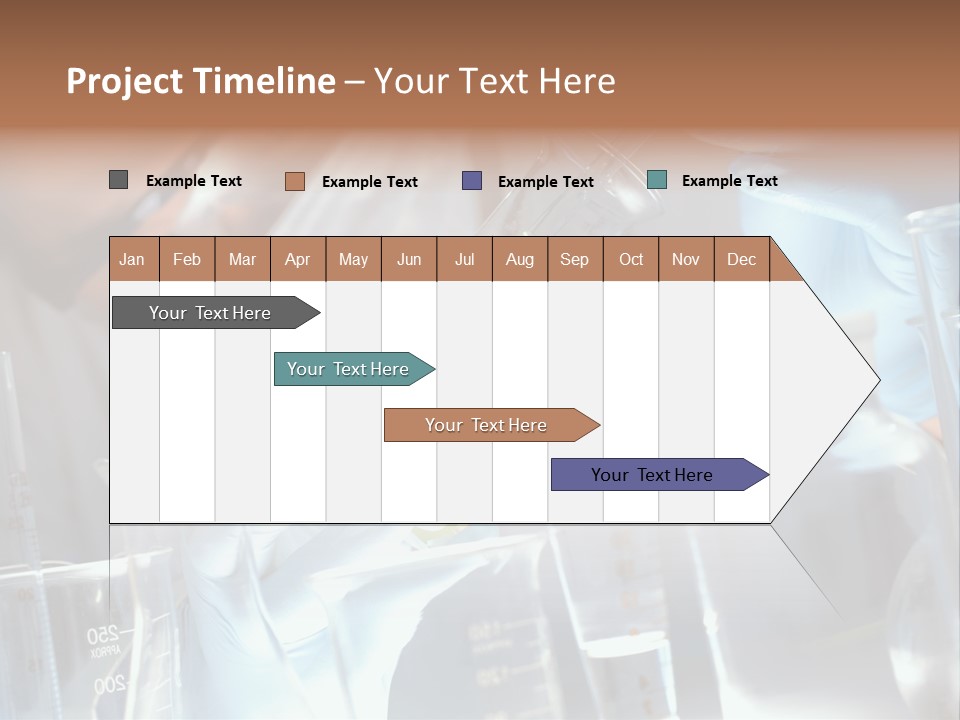 Project Timeline – Your Text Here

Example Text Example Text Example Text Example Text

| Jan | Feb | Mar | Apr | May | Jun | Jul | Aug | Sep | Oct | Nov | Dec |
|---|---|---|---|---|---|---|---|---|---|---|---|

Your Text Here

Your Text Here

Your Text Here

Your Text Here